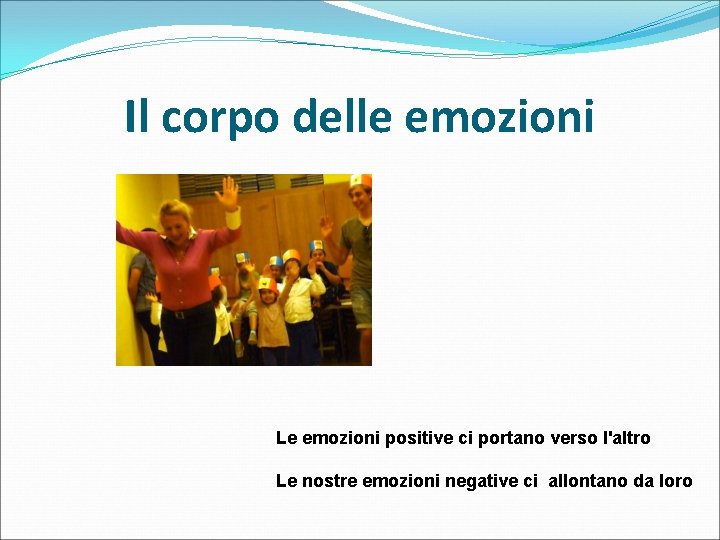 Il corpo delle emozioni

Le emozioni positive ci portano verso l'altro

Le nostre emozioni negative ci allontano da loro